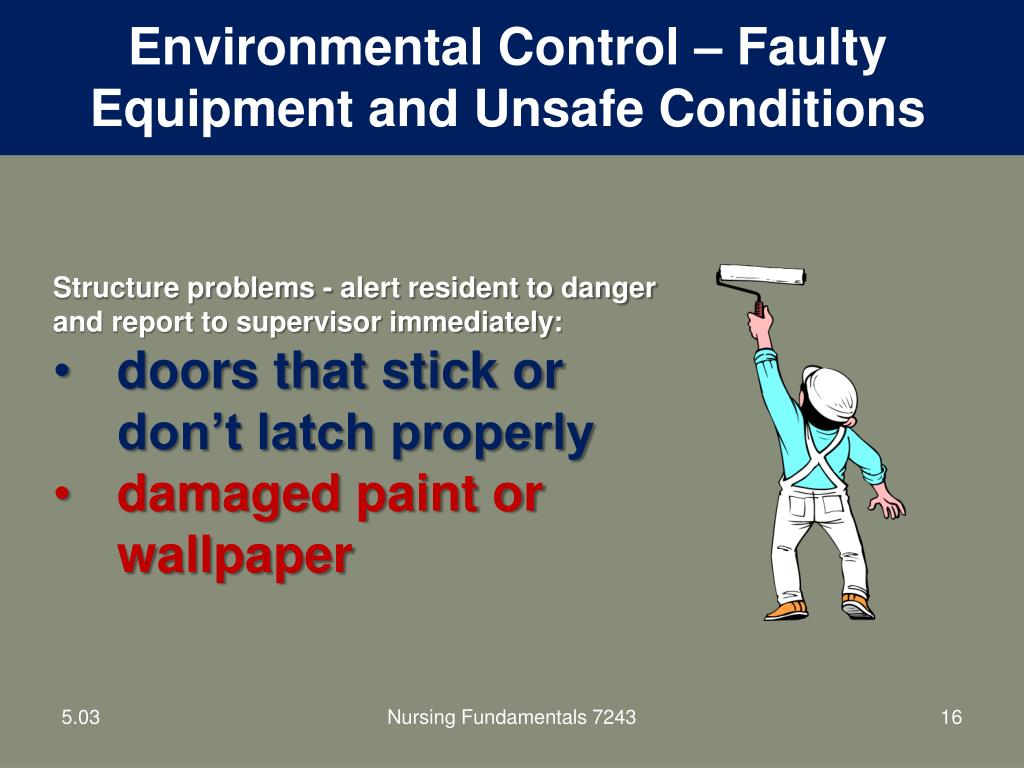 Environmental Control – Faulty Equipment and Unsafe Conditions

Structure problems - alert resident to danger and report to supervisor immediately:

• doors that stick or don’t latch properly
• damaged paint or wallpaper

5.03

Nursing Fundamentals 7243

16